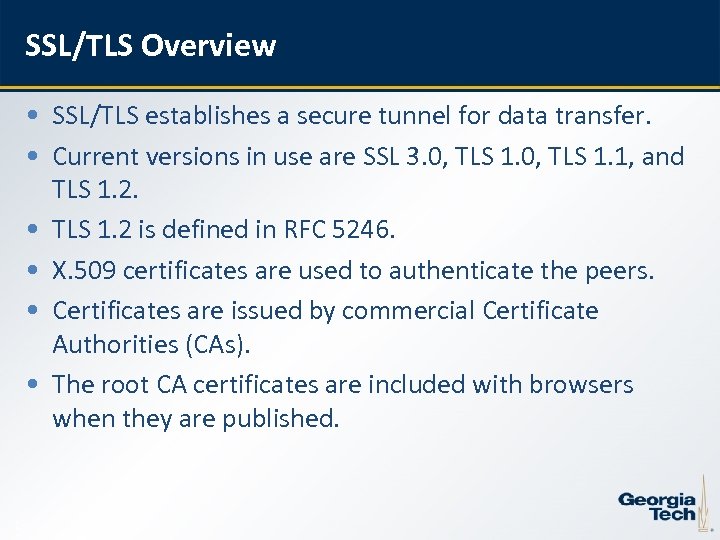 SSL/TLS Overview

• SSL/TLS establishes a secure tunnel for data transfer.
• Current versions in use are SSL 3.0, TLS 1.0, TLS 1.1, and TLS 1.2.
• TLS 1.2 is defined in RFC 5246.
• X.509 certificates are used to authenticate the peers.
• Certificates are issued by commercial Certificate Authorities (CAs).
• The root CA certificates are included with browsers when they are published.

Georgia Tech